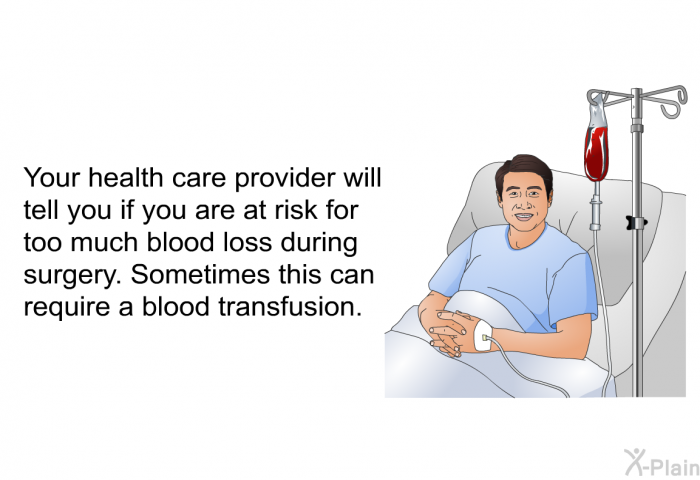 Your health care provider will tell you if you are at risk for too much blood loss during surgery. Sometimes this can require a blood transfusion.

X-Plain